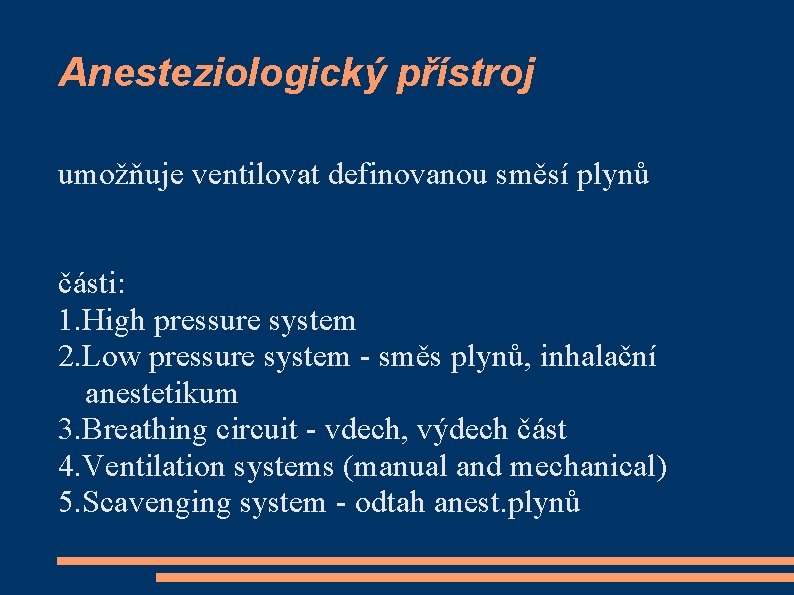 Anesteziologický přístroj

umožňuje ventilovat definovanou směsí plynů

části:
1.High pressure system
2.Low pressure system - směs plynů, inhalační anestetikum
3.Breathing circuit - vdech, výdech část
4.Ventilation systems (manual and mechanical)
5.Scavenging system - odtah anest.plynů